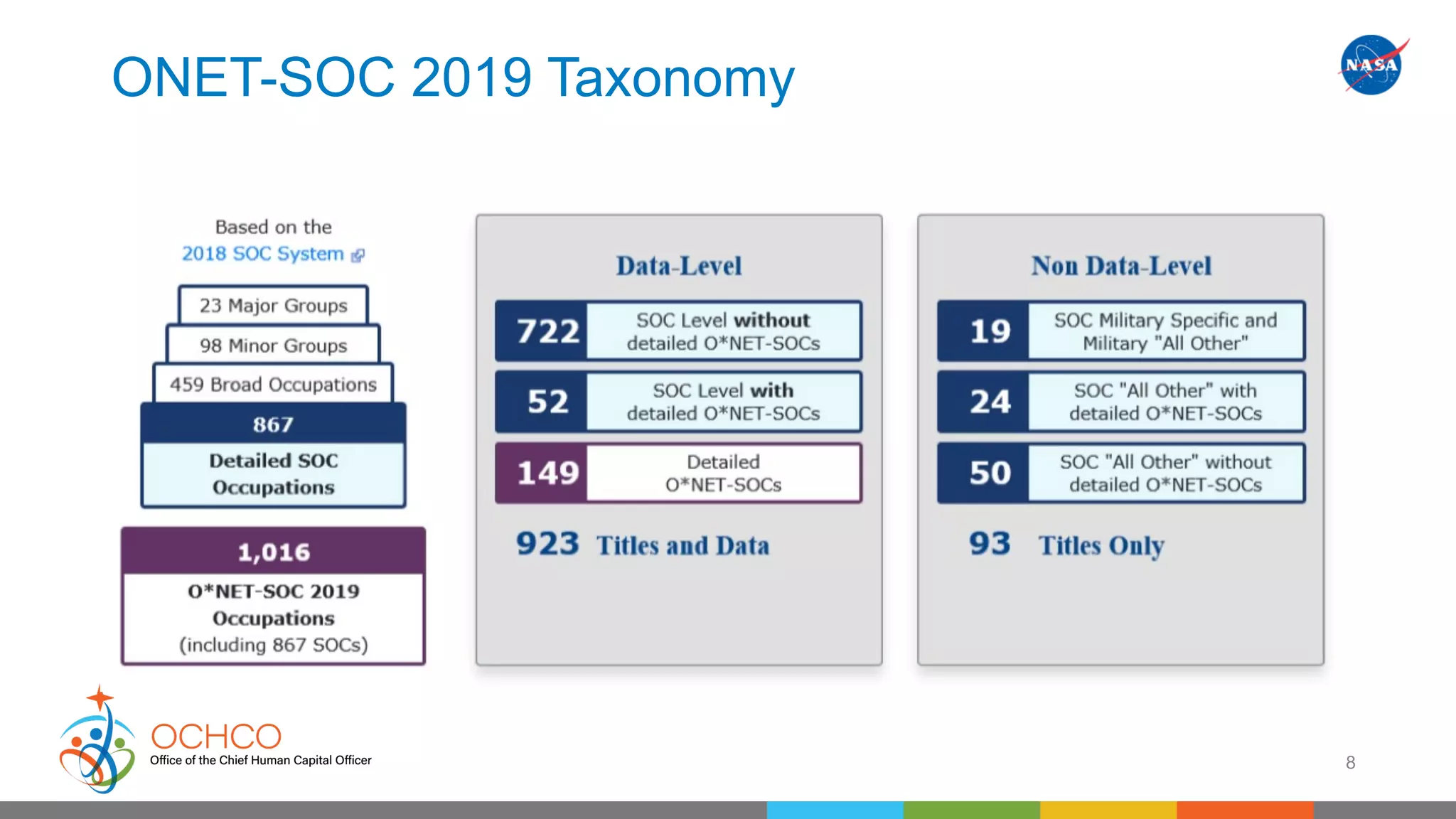 ONET-SOC 2019 Taxonomy

NASA

Based on the
2018 SOC System

23 Major Groups

98 Minor Groups

459 Broad Occupations

867

Detailed SOC Occupations

1,016

O*NET-SOC 2019 Occupations (including 867 SOCs)

Data-Level

722 SOC Level without detailed O*NET-SOCs

52 SOC Level with detailed O*NET-SOCs

149 Detailed O*NET-SOCs

923 Titles and Data

Non Data-Level

19 SOC Military Specific and Military "All Other"

24 SOC "All Other" with detailed O*NET-SOCs

50 SOC "All Other" without detailed O*NET-SOCs

93 Titles Only

OCHCO
Office of the Chief Human Capital Officer

8